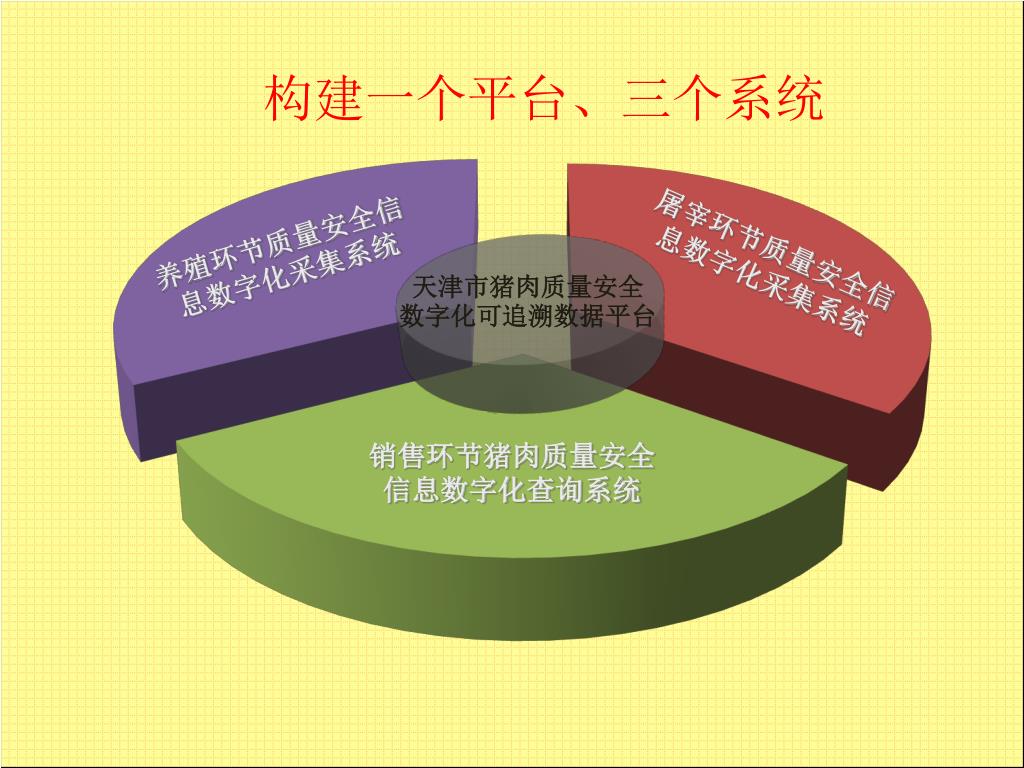 构建一个平台、三个系统

养殖环节质量安全信息数字化采集系统

屠宰环节质量安全信息数字化采集系统

天津市猪肉质量安全数字化可追溯数据平台

销售环节猪肉质量安全信息数字化查询系统